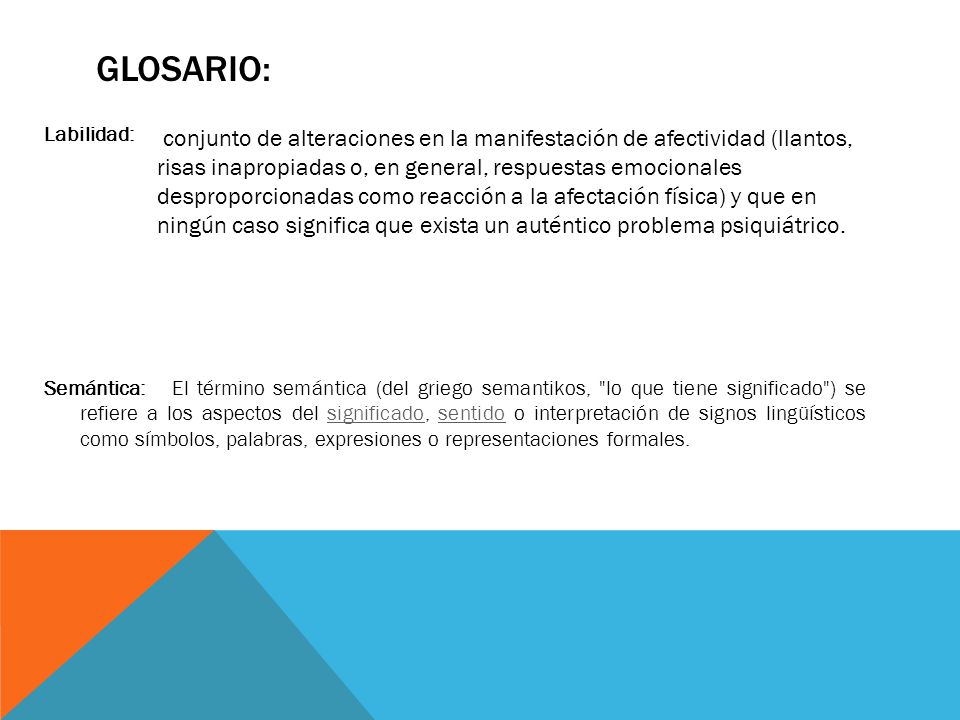 GLOSARIO:

Labilidad: conjunto de alteraciones en la manifestación de afectividad (llantos, risas inapropiadas o, en general, respuestas emocionales desproporcionadas como reacción a la afectación física) y que en ningún caso significa que exista un auténtico problema psiquiátrico.

Semántica: El término semántica (del griego semantikos, "lo que tiene significado") se refiere a los aspectos del significado, sentido o interpretación de signos lingüísticos como símbolos, palabras, expresiones o representaciones formales.